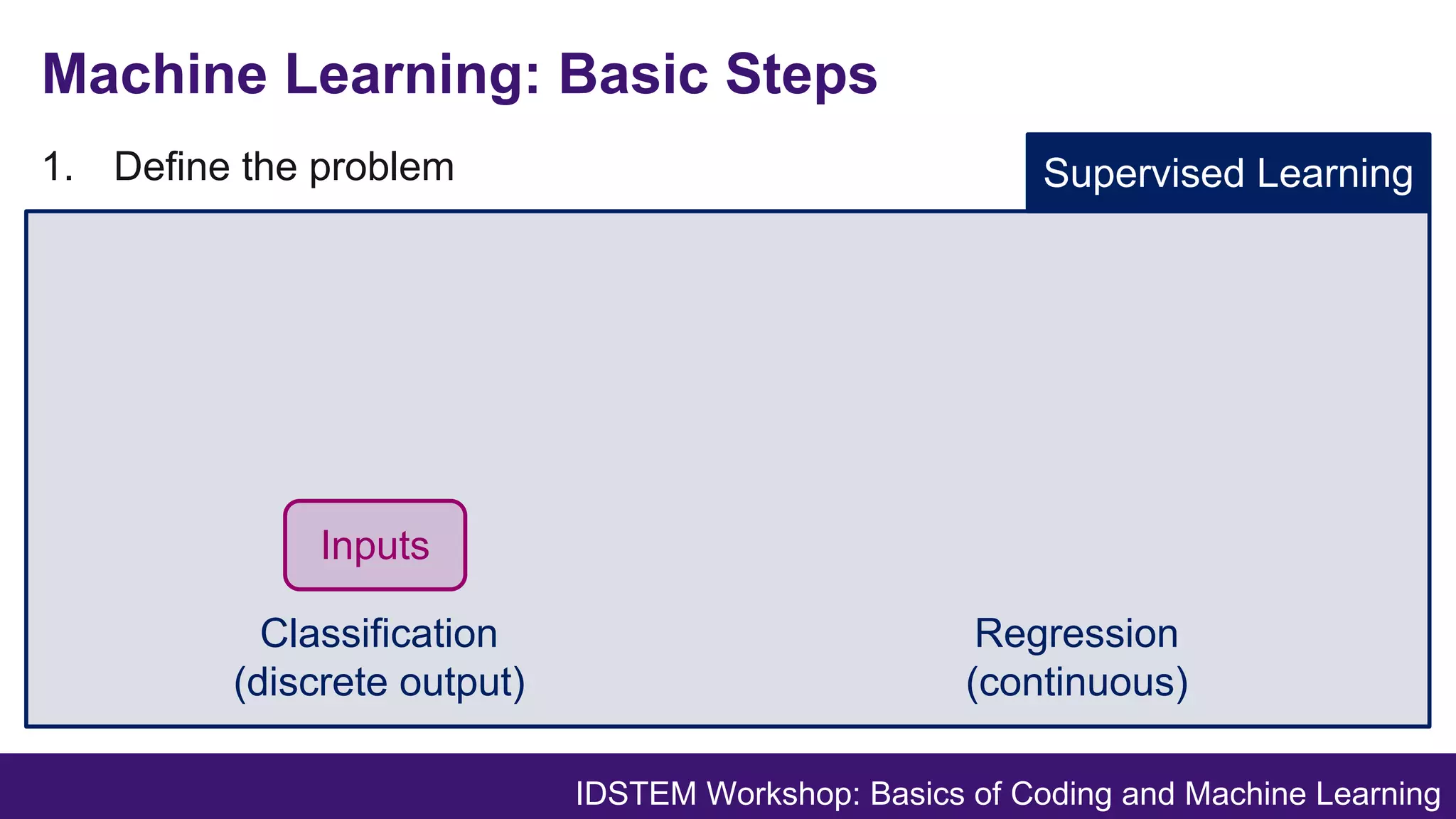 Machine Learning: Basic Steps

1. Define the problem

Supervised Learning

Inputs

Classification
(discrete output)

Regression
(continuous)

IDSTEM Workshop: Basics of Coding and Machine Learning